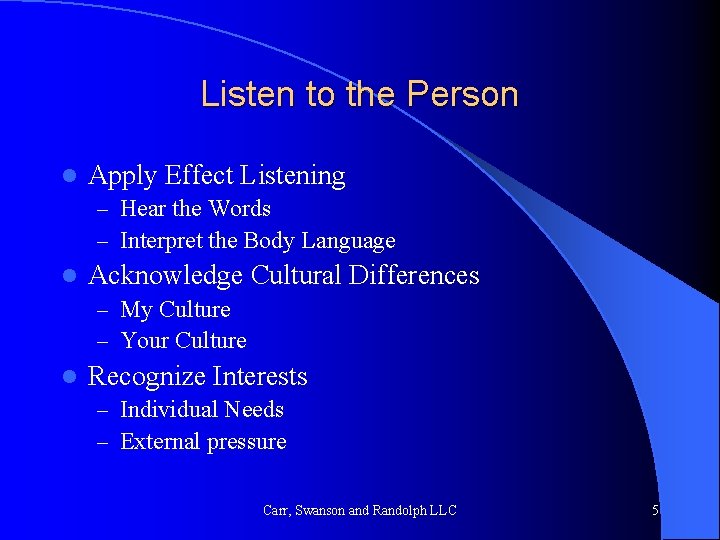 Listen to the Person

- Apply Effect Listening
  – Hear the Words
  – Interpret the Body Language
- Acknowledge Cultural Differences
  – My Culture
  – Your Culture
- Recognize Interests
  – Individual Needs
  – External pressure

Carr, Swanson and Randolph LLC

5